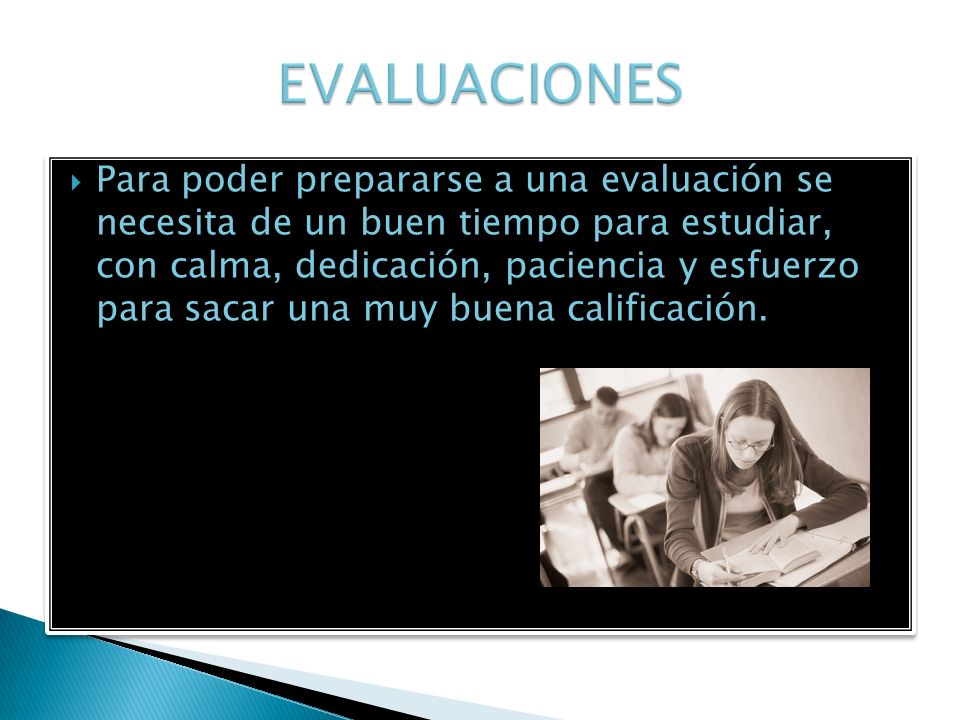 EVALUACIONES

Para poder prepararse a una evaluación se necesita de un buen tiempo para estudiar, con calma, dedicación, paciencia y esfuerzo para sacar una muy buena calificación.